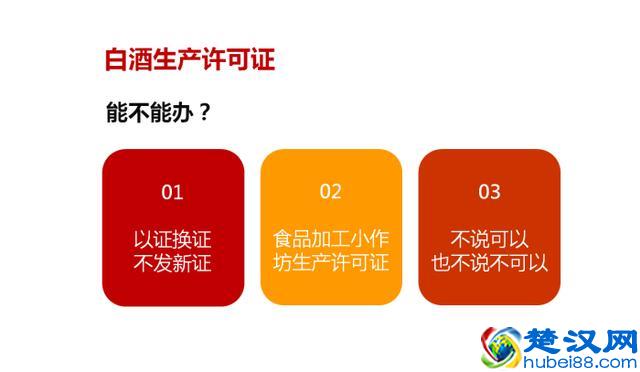 白酒生产许可证

能不能办？

01

以证换证
不发新证

02

食品加工小作坊生产许可证

03

不说可以
也不说不可以

楚汉网
hubei88.com